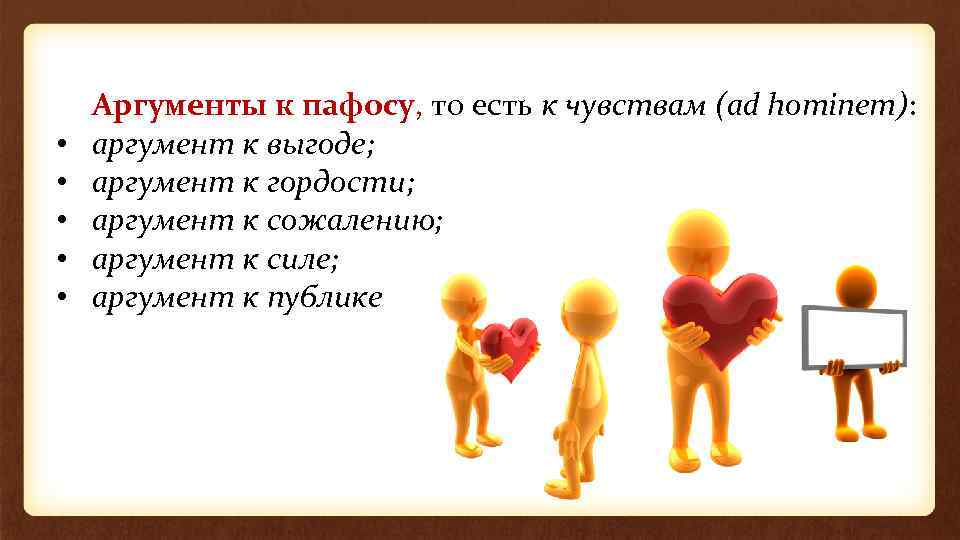 Аргументы к пафосу, то есть к чувствам (ad hominem):
• аргумент к выгоде;
• аргумент к гордости;
• аргумент к сожалению;
• аргумент к силе;
• аргумент к публике